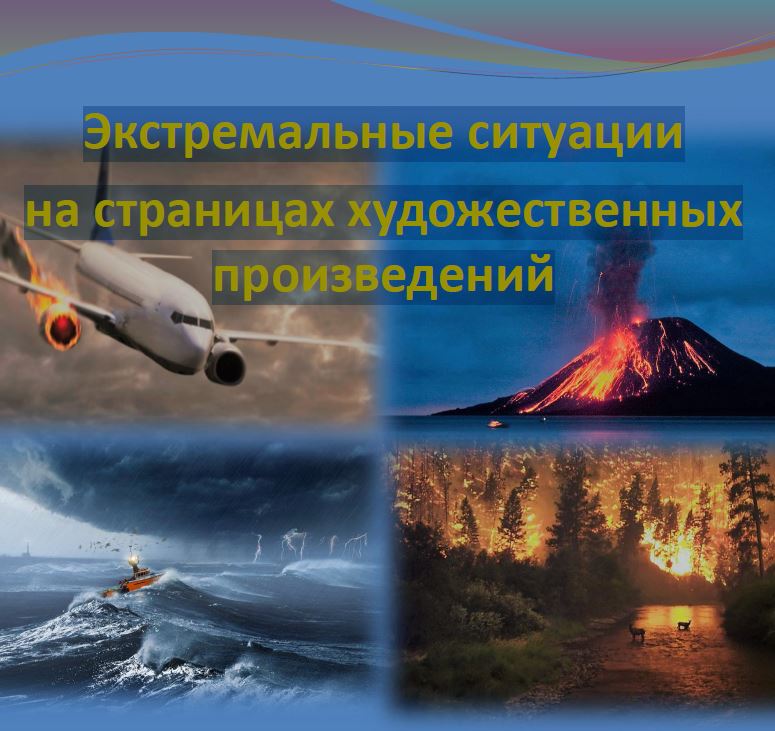 Экстремальные ситуации на страницах художественных произведений